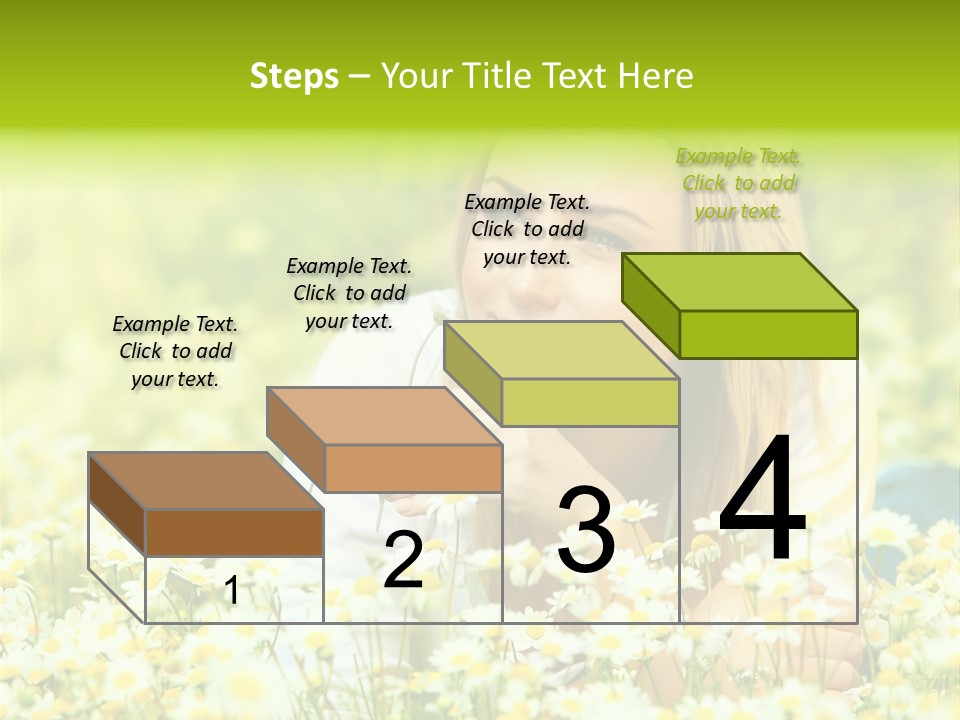 Steps – Your Title Text Here

Example Text. Click to add your text.

Example Text. Click to add your text.

Example Text. Click to add your text.

Example Text. Click to add your text.

1

2

3

4